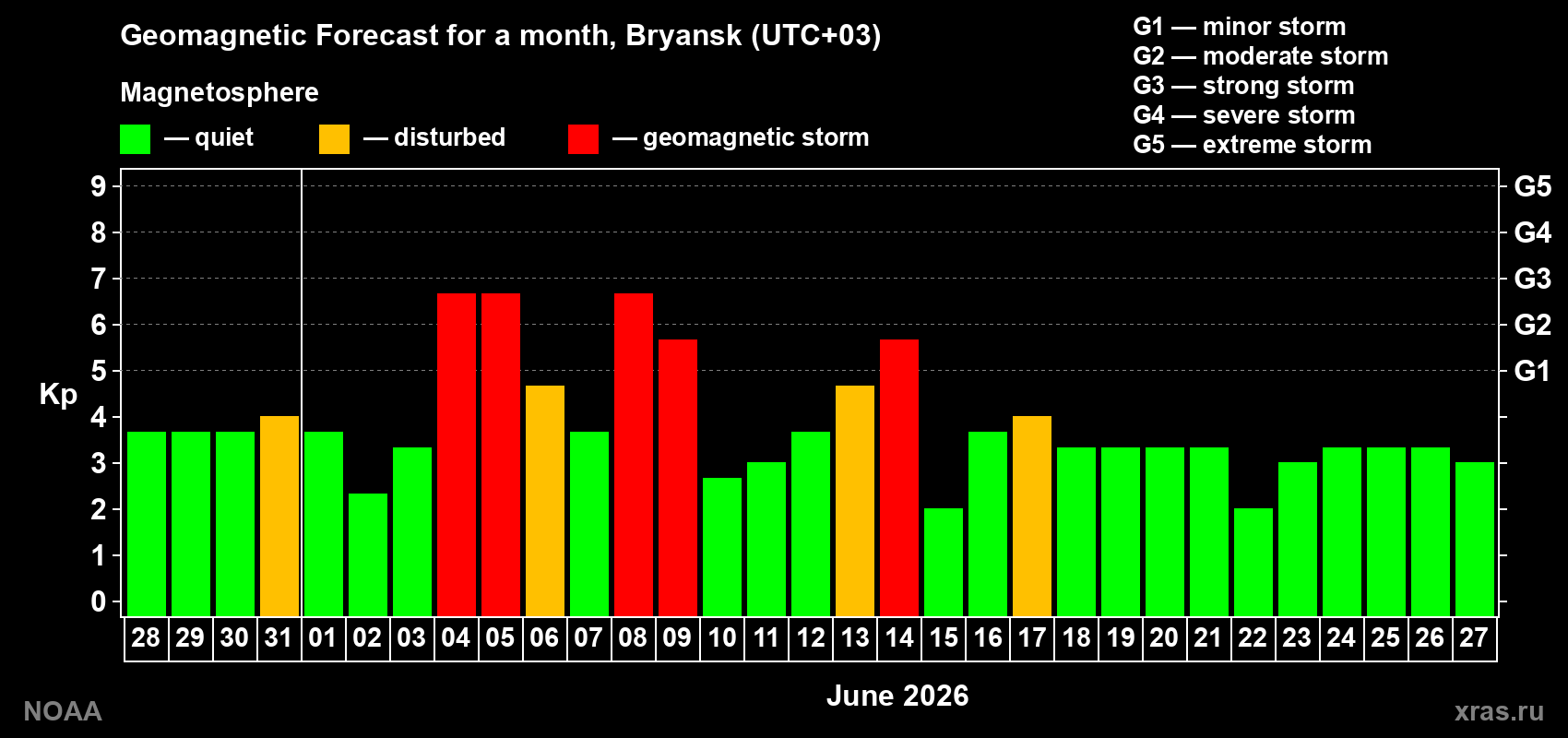 Geomagnetic Forecast for a month, Bryansk (UTC+03)

Magnetosphere

— quiet — disturbed — geomagnetic storm

G1 — minor storm
G2 — moderate storm
G3 — strong storm
G4 — severe storm
G5 — extreme storm

Kp

9 8 7 6 5 4 3 2 1 0

G5 G4 G3 G2 G1

28 29 30 31 01 02 03 04 05 06 07 08 09 10 11 12 13 14 15 16 17 18 19 20 21 22 23 24 25 26 27

June 2026

NOAA

xras.ru